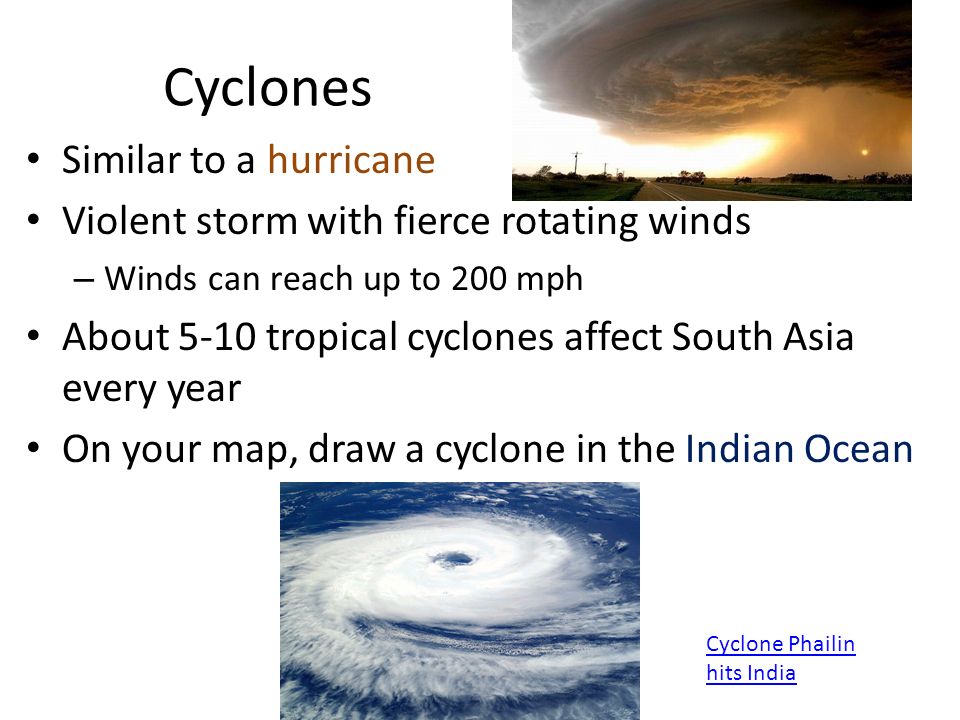 Cyclones

• Similar to a hurricane
• Violent storm with fierce rotating winds
  – Winds can reach up to 200 mph
• About 5-10 tropical cyclones affect South Asia every year
• On your map, draw a cyclone in the Indian Ocean

Cyclone Phailin hits India